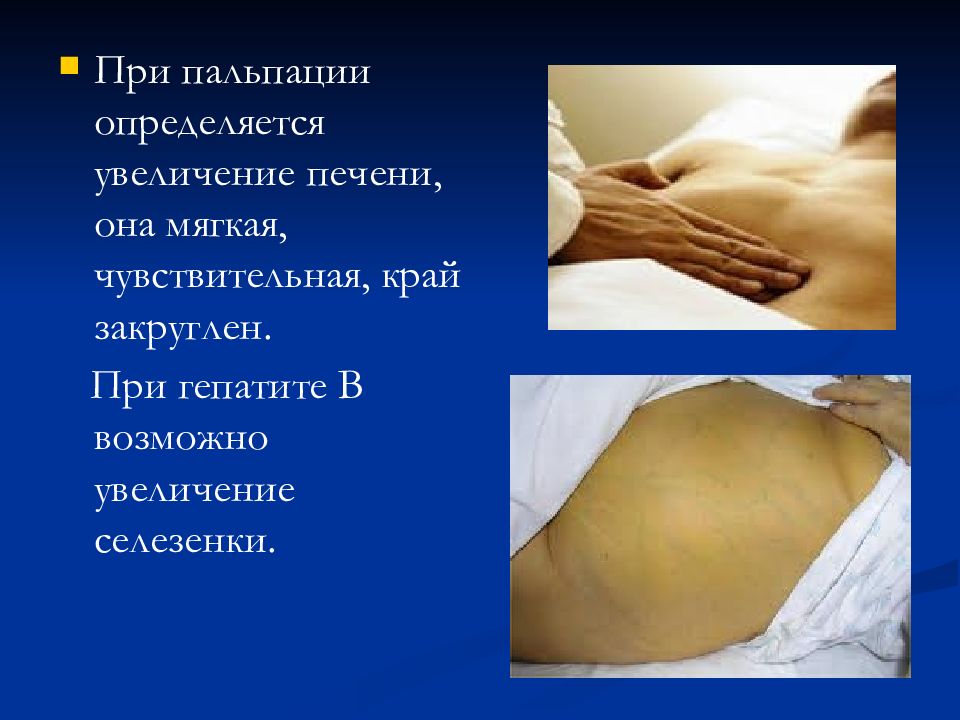 При пальпации определяется увеличение печени, она мягкая, чувствительная, край закруглен.

При гепатите В возможно увеличение селезенки.